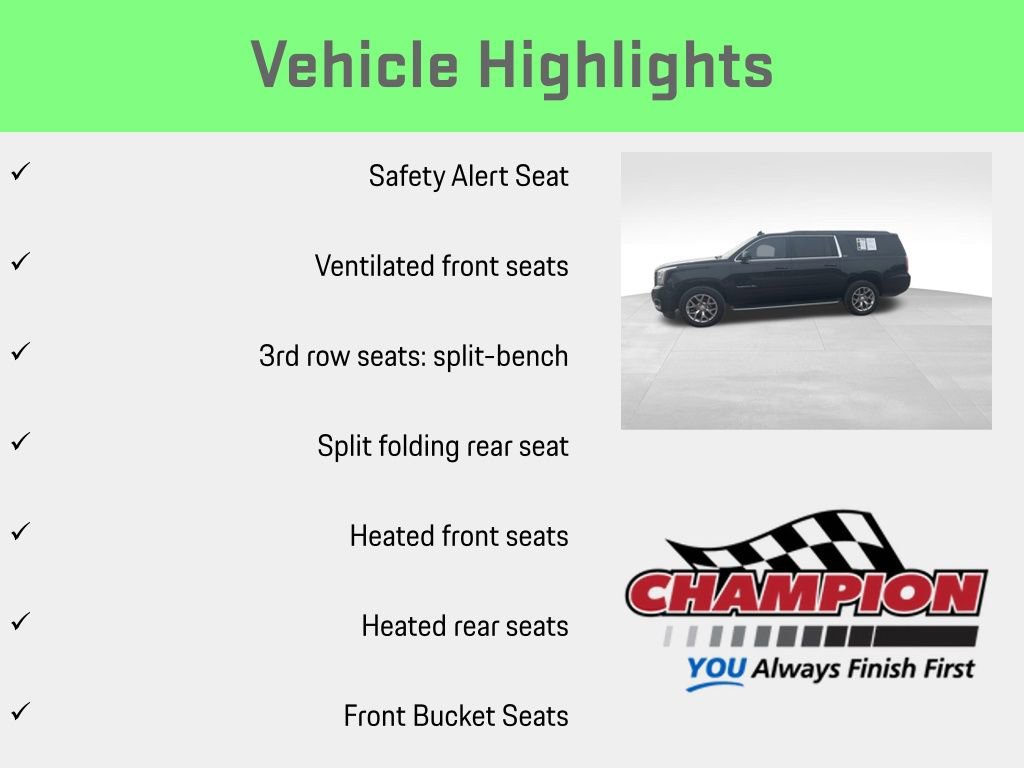 Vehicle Highlights

✓ Safety Alert Seat

✓ Ventilated front seats

✓ 3rd row seats: split-bench

✓ Split folding rear seat

✓ Heated front seats

✓ Heated rear seats

✓ Front Bucket Seats

CHAMPION

YOU Always Finish First